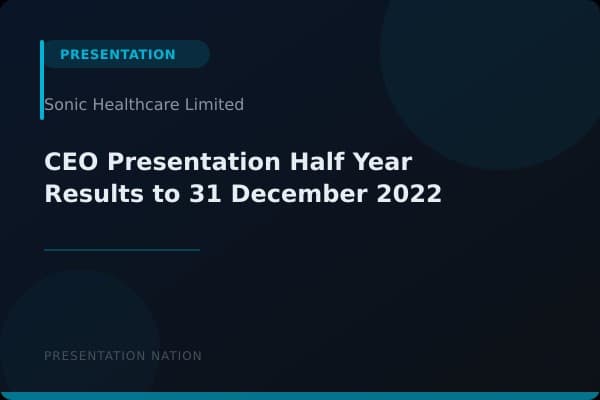 PRESENTATION

Sonic Healthcare Limited

CEO Presentation Half Year Results to 31 December 2022

PRESENTATION NATION